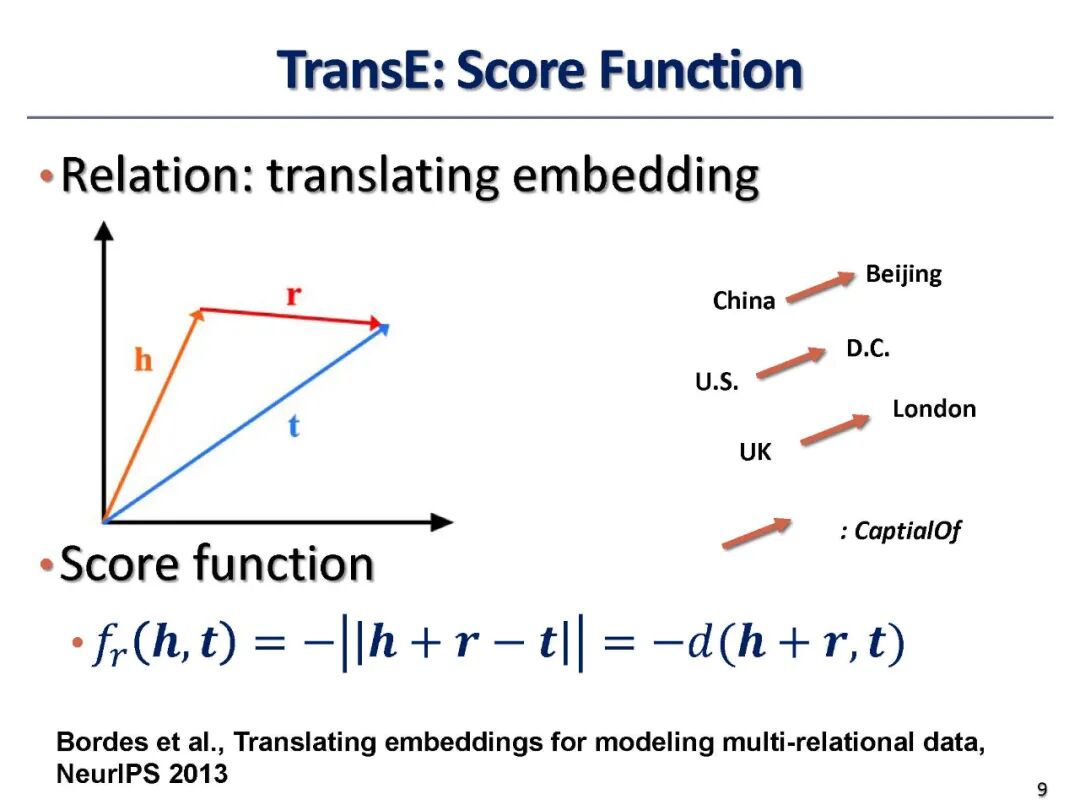 TransE: Score Function

• Relation: translating embedding

r
h
t

China
Beijing
U.S.
D.C.
UK
London
: CaptialOf

• Score function

• $f_r(\boldsymbol{h}, \boldsymbol{t}) = -||\boldsymbol{h} + \boldsymbol{r} - \boldsymbol{t}|| = -d(\boldsymbol{h} + \boldsymbol{r}, \boldsymbol{t})$

Bordes et al., Translating embeddings for modeling multi-relational data, NeurIPS 2013

9